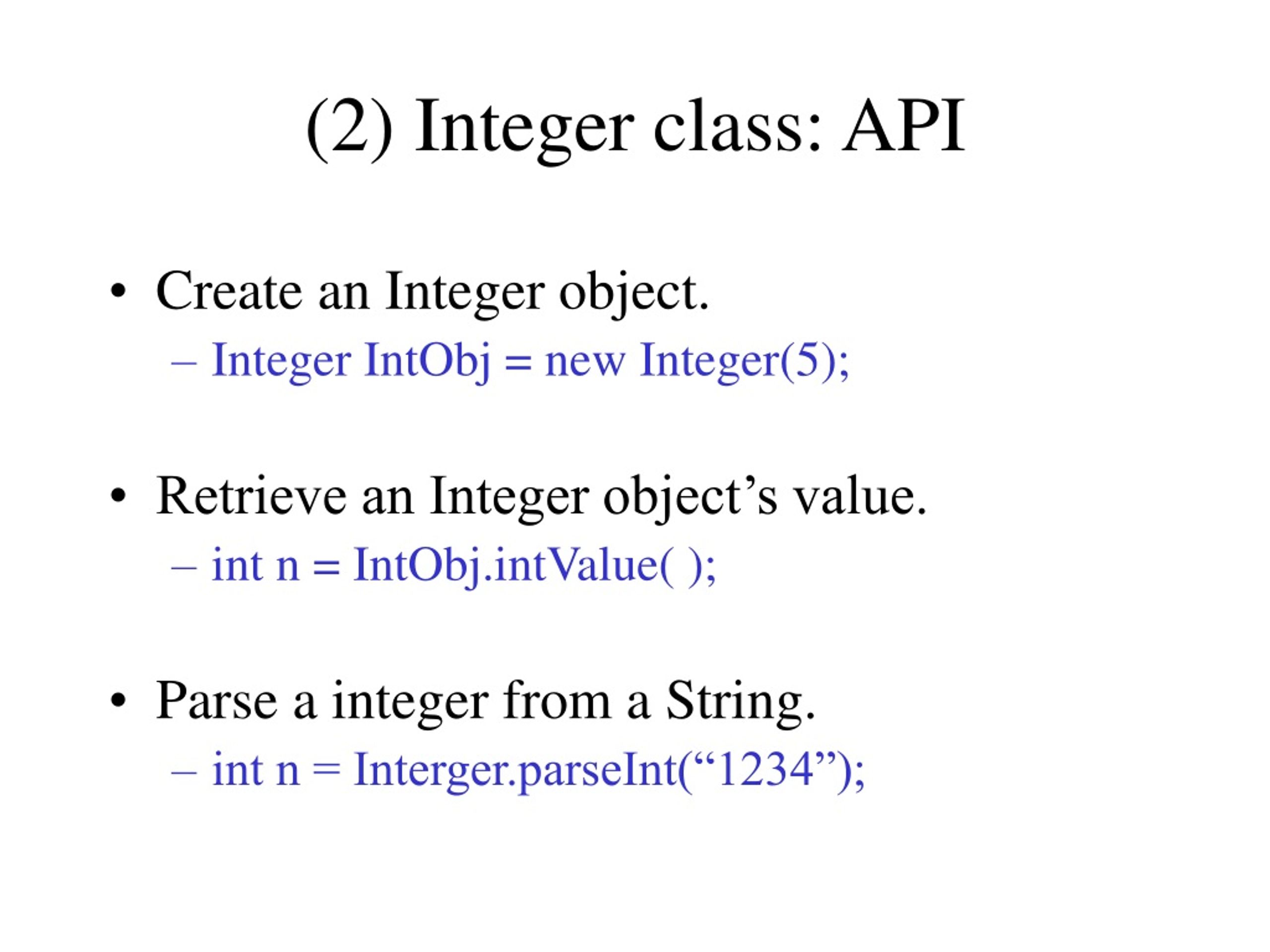 (2) Integer class: API

• Create an Integer object.
– Integer IntObj = new Integer(5);

• Retrieve an Integer object’s value.
– int n = IntObj.intValue( );

• Parse a integer from a String.
– int n = Interger.parseInt(“1234”);